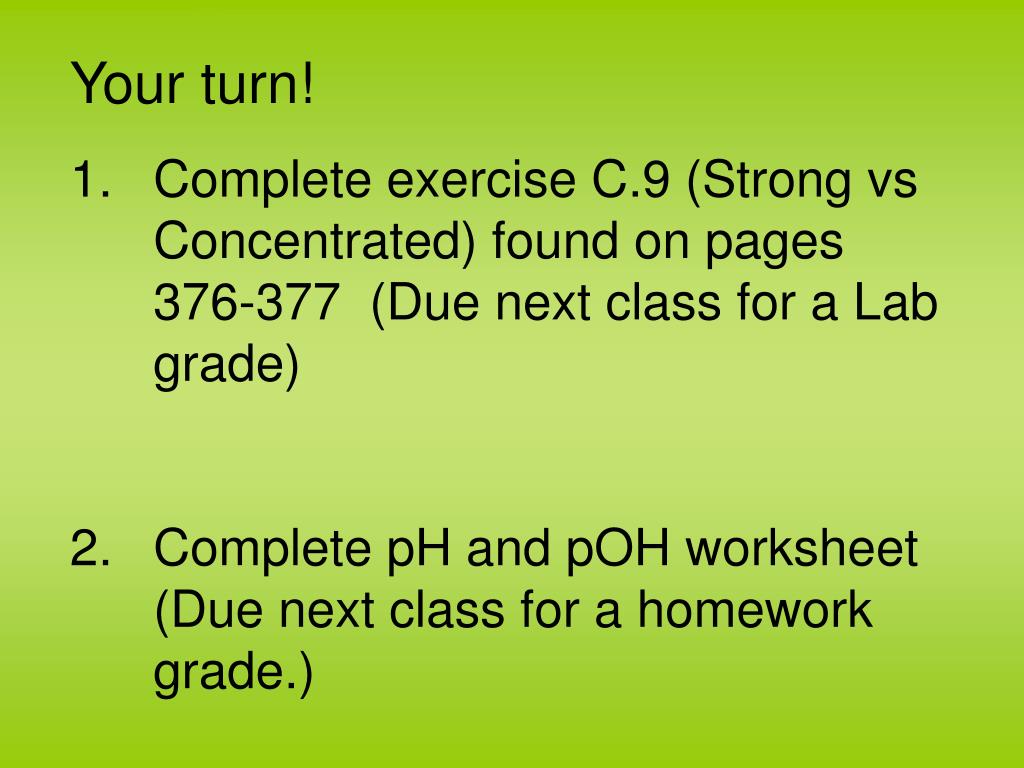 Your turn!

1. Complete exercise C.9 (Strong vs Concentrated) found on pages 376-377 (Due next class for a Lab grade)

2. Complete pH and pOH worksheet (Due next class for a homework grade.)